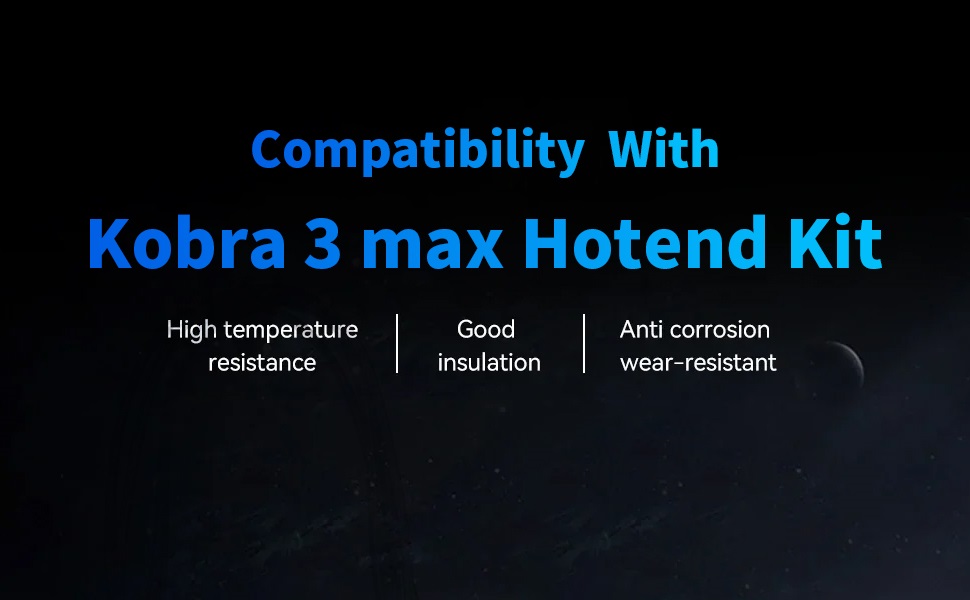 Compatibility With
Kobra 3 max Hotend Kit

High temperature resistance

Good insulation

Anti corrosion wear-resistant